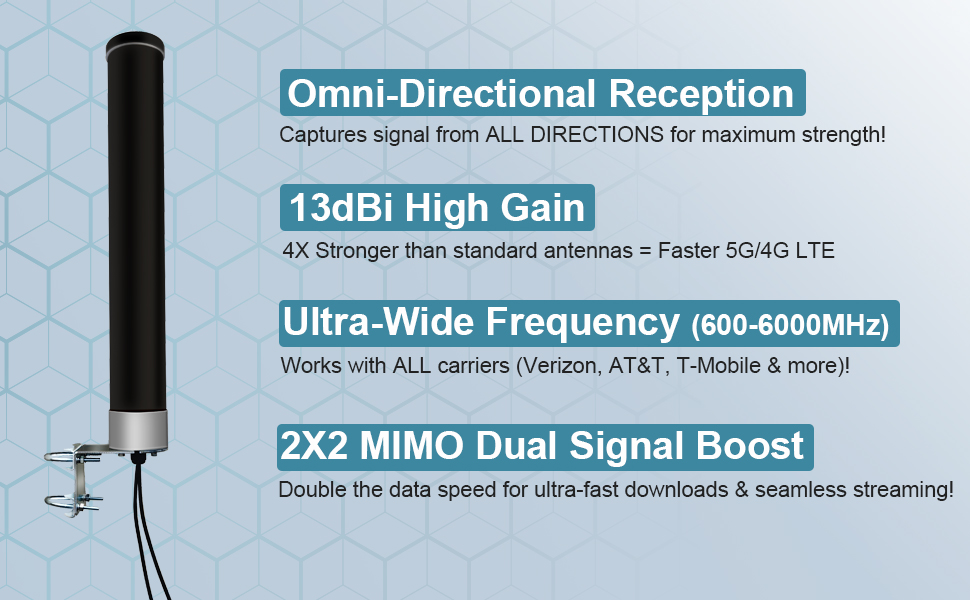 Omni-Directional Reception
Captures signal from ALL DIRECTIONS for maximum strength!

13dBi High Gain
4X Stronger than standard antennas = Faster 5G/4G LTE

Ultra-Wide Frequency (600-6000MHz)
Works with ALL carriers (Verizon, AT&T, T-Mobile & more)!

2X2 MIMO Dual Signal Boost
Double the data speed for ultra-fast downloads & seamless streaming!